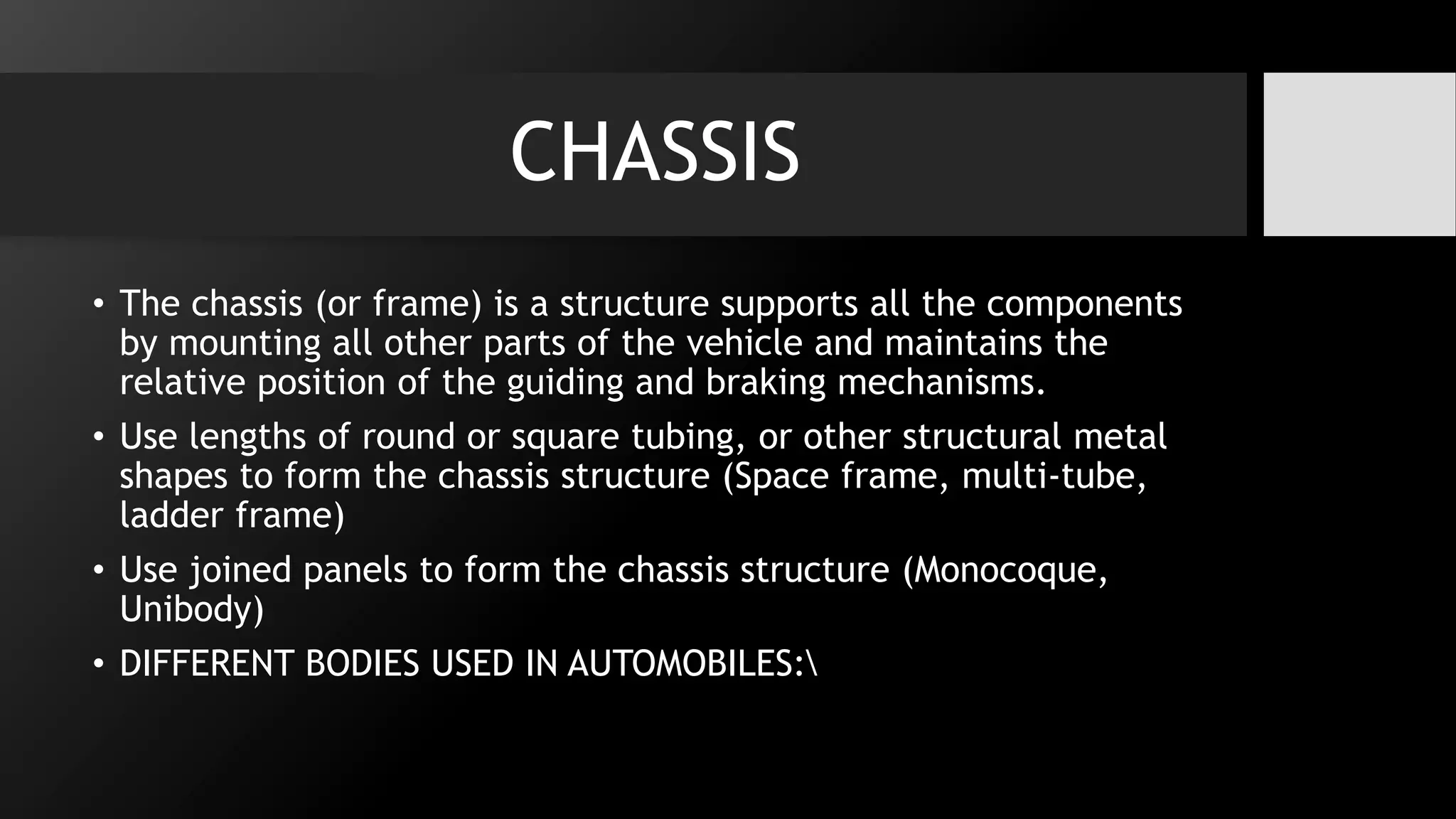 CHASSIS

• The chassis (or frame) is a structure supports all the components by mounting all other parts of the vehicle and maintains the relative position of the guiding and braking mechanisms.

• Use lengths of round or square tubing, or other structural metal shapes to form the chassis structure (Space frame, multi-tube, ladder frame)

• Use joined panels to form the chassis structure (Monocoque, Unibody)

• DIFFERENT BODIES USED IN AUTOMOBILES:\